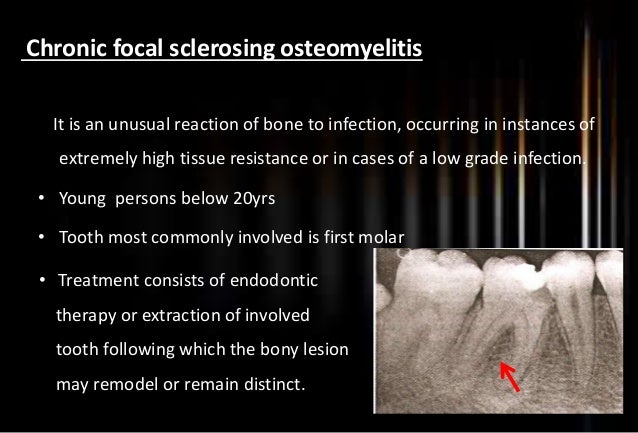 Chronic focal sclerosing osteomyelitis

It is an unusual reaction of bone to infection, occurring in instances of extremely high tissue resistance or in cases of a low grade infection.

• Young persons below 20yrs
• Tooth most commonly involved is first molar
• Treatment consists of endodontic therapy or extraction of involved tooth following which the bony lesion may remodel or remain distinct.